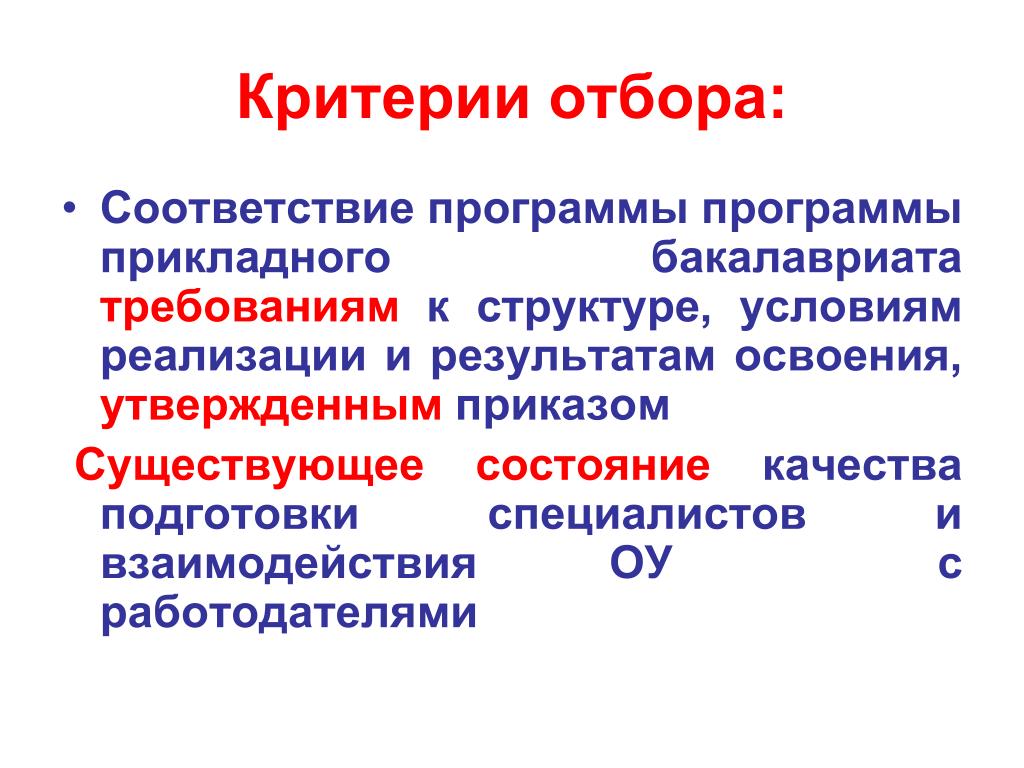 Критерии отбора:

• Соответствие программы программы прикладного бакалавриата требованиям к структуре, условиям реализации и результатам освоения, утвержденным приказом

Существующее состояние качества подготовки специалистов и взаимодействия ОУ с работодателями